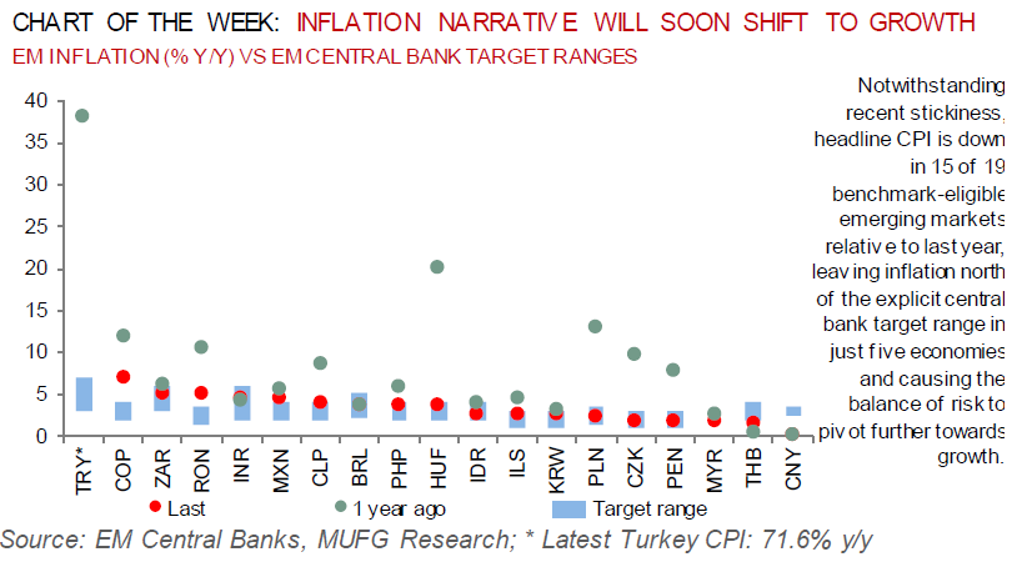 CHART OF THE WEEK: INFLATION NARRATIVE WILL SOON SHIFT TO GROWTH
EM INFLATION (% Y/Y) VS EM CENTRAL BANK TARGET RANGES

40
35
30
25
20
15
10
5
0

TRY* COP ZAR RON INR MXN CLP BRL PHP HUF IDR ILS KRW PLN CZK PEN MYR THB CNY

Last
1 year ago
Target range

Notwithstanding recent stickiness, headline CPI is down in 15 of 19 benchmark-eligible emerging markets relative to last year, leaving inflation north of the explicit central bank target range in just five economies and causing the balance of risk to pivot further towards growth.

Source: EM Central Banks, MUFG Research; * Latest Turkey CPI: 71.6% y/y